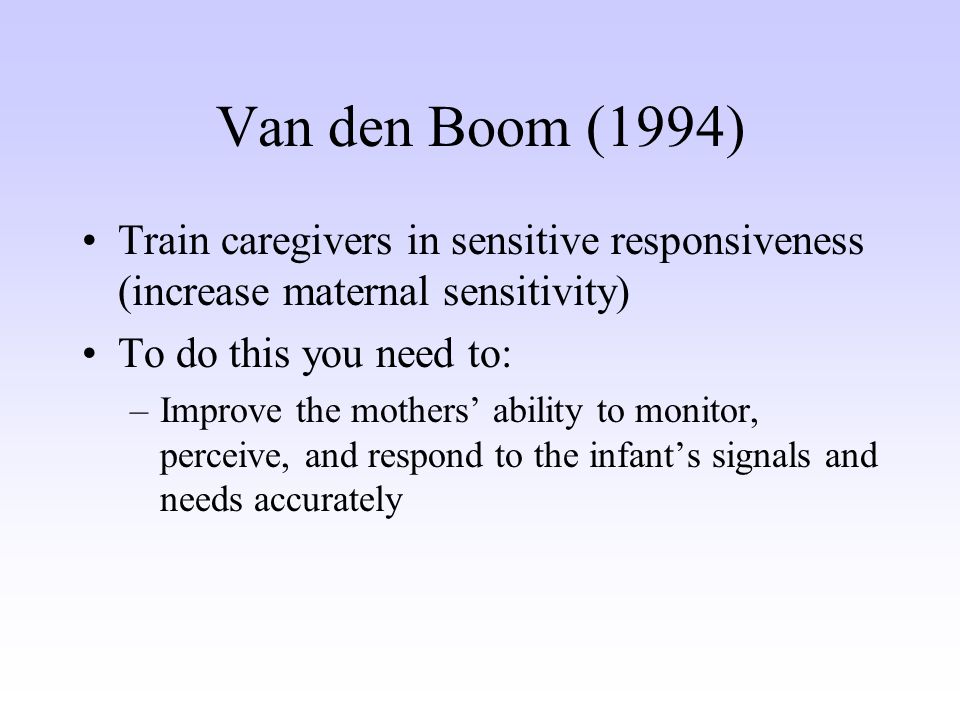 Van den Boom (1994)

• Train caregivers in sensitive responsiveness (increase maternal sensitivity)

• To do this you need to:

– Improve the mothers’ ability to monitor, perceive, and respond to the infant’s signals and needs accurately